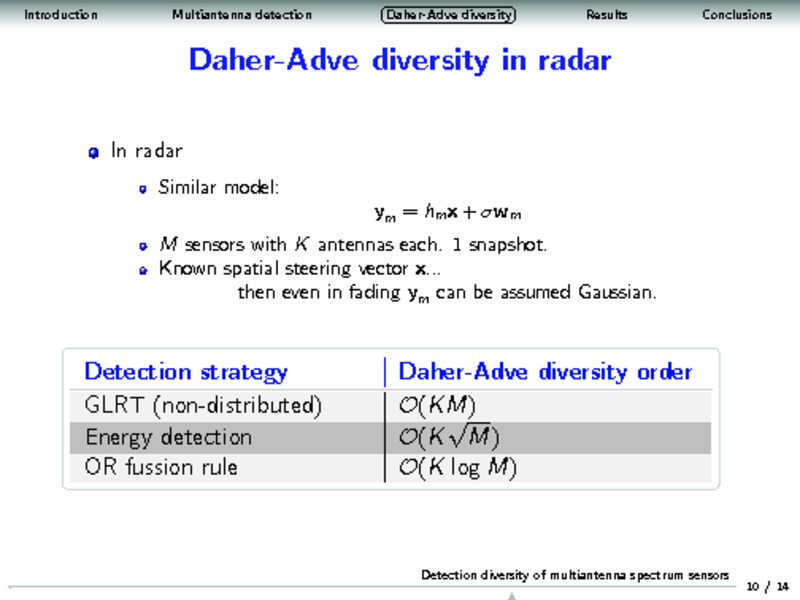 Introduction Multiantenna detection Daher-Adve diversity Results Conclusions

Daher-Adve diversity in radar

In radar

Similar model:
$\mathbf{y}_m = h_m \mathbf{x} + \sigma \mathbf{w}_m$

$M$ sensors with $K$ antennas each. 1 snapshot.

Known spatial steering vector $\mathbf{x}$...
then even in fading $\mathbf{y}_m$ can be assumed Gaussian.

| Detection strategy | Daher-Adve diversity order |
|---|---|
| GLRT (non-distributed) | $\mathcal{O}(KM)$ |
| Energy detection | $\mathcal{O}(K\sqrt{M})$ |
| OR fussion rule | $\mathcal{O}(K \log M)$ |

Detection diversity of multiantenna spectrum sensors

10 / 14